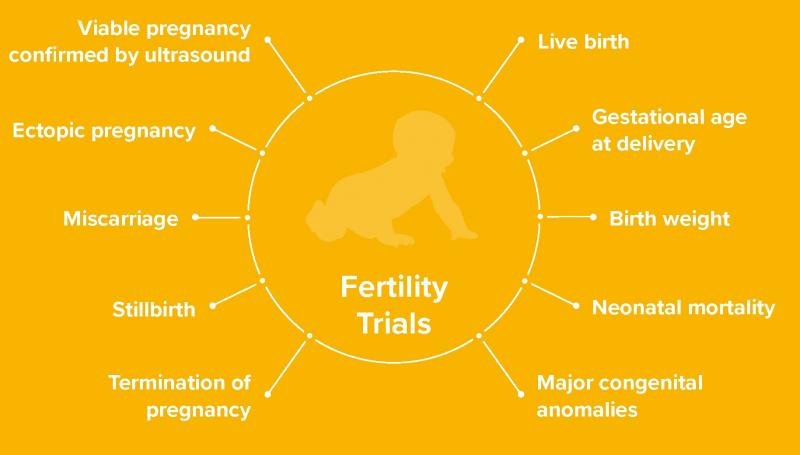 Viable pregnancy confirmed by ultrasound

Ectopic pregnancy

Miscarriage

Stillbirth

Termination of pregnancy

Fertility Trials

Live birth

Gestational age at delivery

Birth weight

Neonatal mortality

Major congenital anomalies